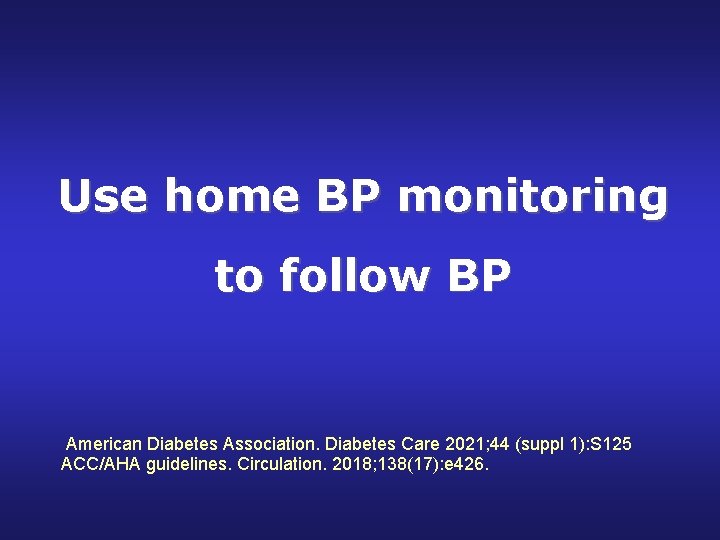 Use home BP monitoring to follow BP

American Diabetes Association. Diabetes Care 2021;44 (suppl 1):S125
ACC/AHA guidelines. Circulation. 2018;138(17):e426.